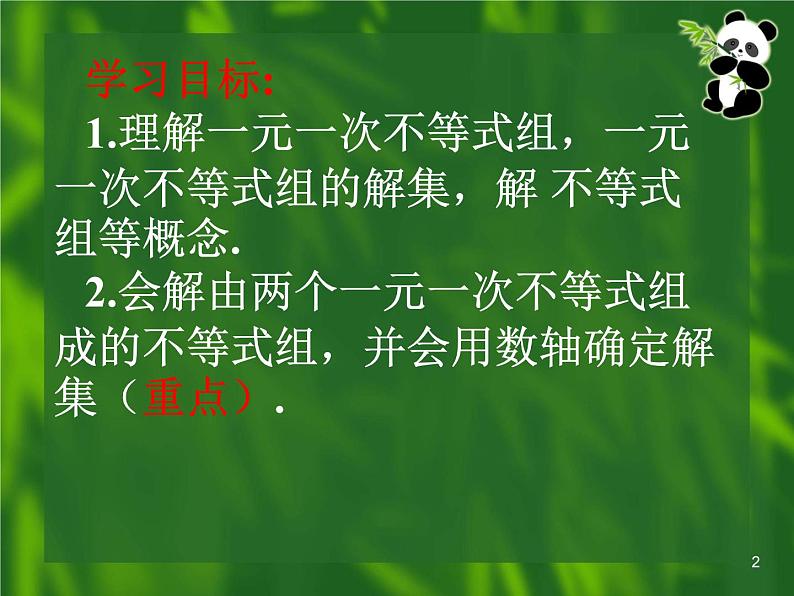 学习目标:

1.理解一元一次不等式组，一元一次不等式组的解集，解 不等式组等概念.

2.会解由两个一元一次不等式组成的不等式组，并会用数轴确定解集（重点）.

2